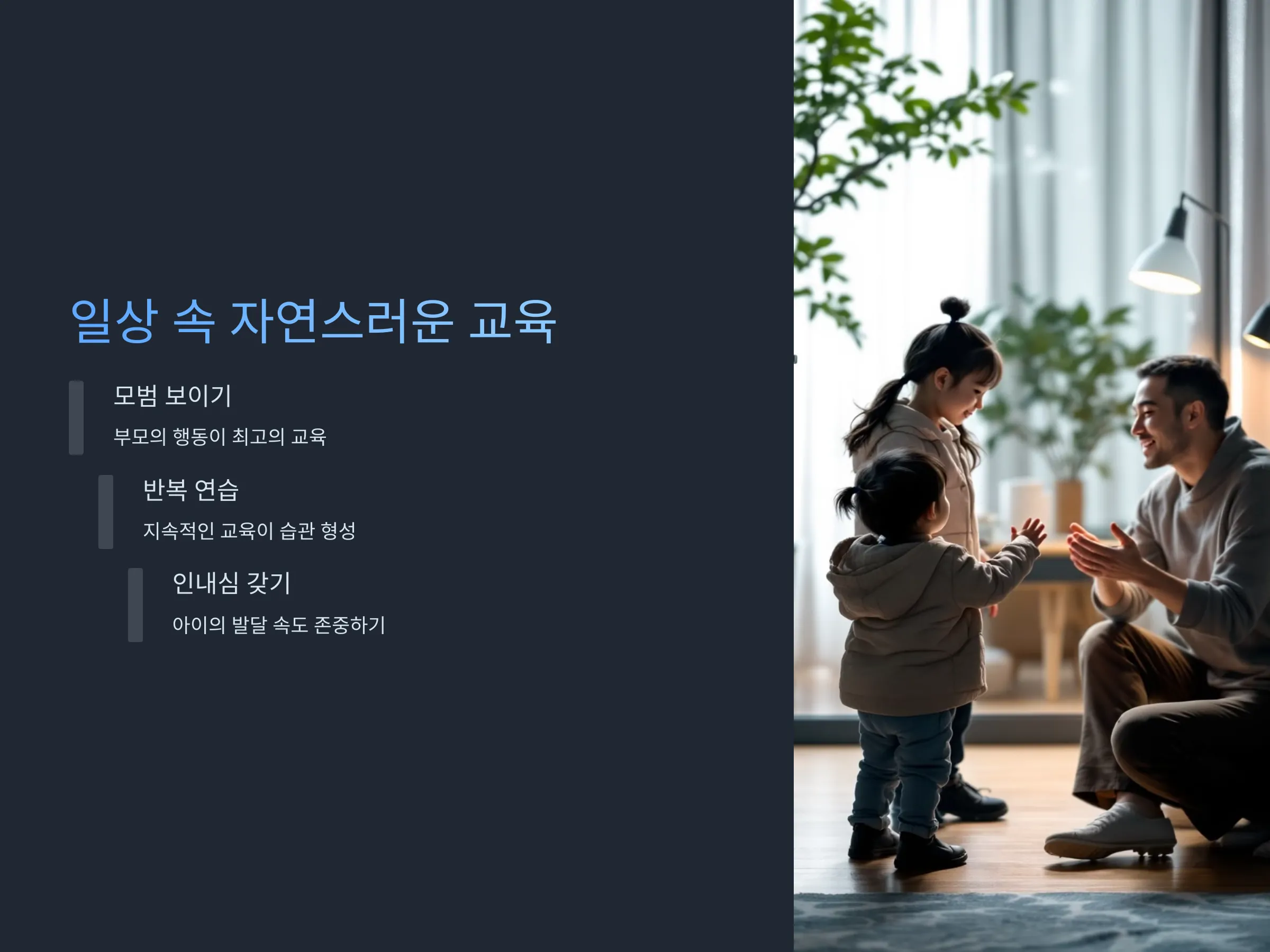 일상 속 자연스러운 교육

모범 보이기

부모의 행동이 최고의 교육

반복 연습

지속적인 교육이 습관 형성

인내심 갖기

아이의 발달 속도 존중하기